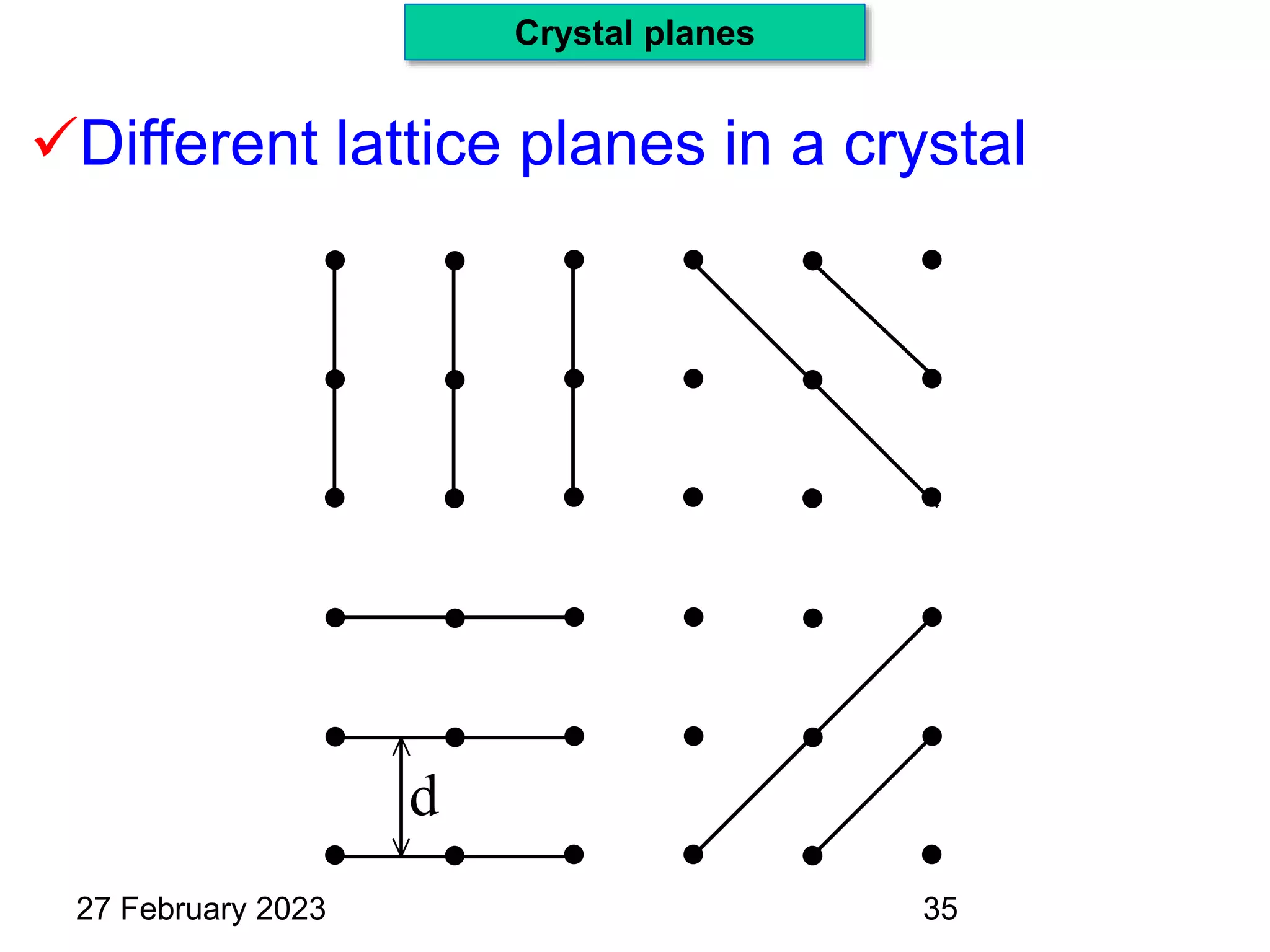 Crystal planes

✓Different lattice planes in a crystal

d

27 February 2023

35